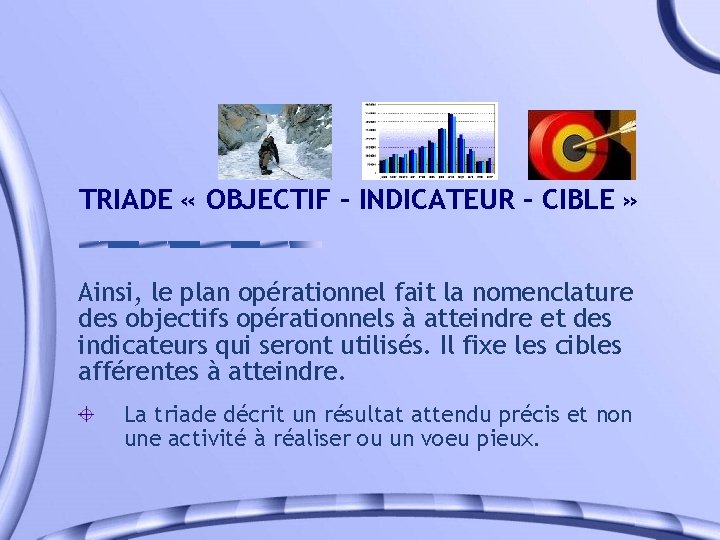 TRIADE « OBJECTIF – INDICATEUR – CIBLE »

Ainsi, le plan opérationnel fait la nomenclature des objectifs opérationnels à atteindre et des indicateurs qui seront utilisés. Il fixe les cibles afférentes à atteindre.

La triade décrit un résultat attendu précis et non une activité à réaliser ou un voeu pieux.